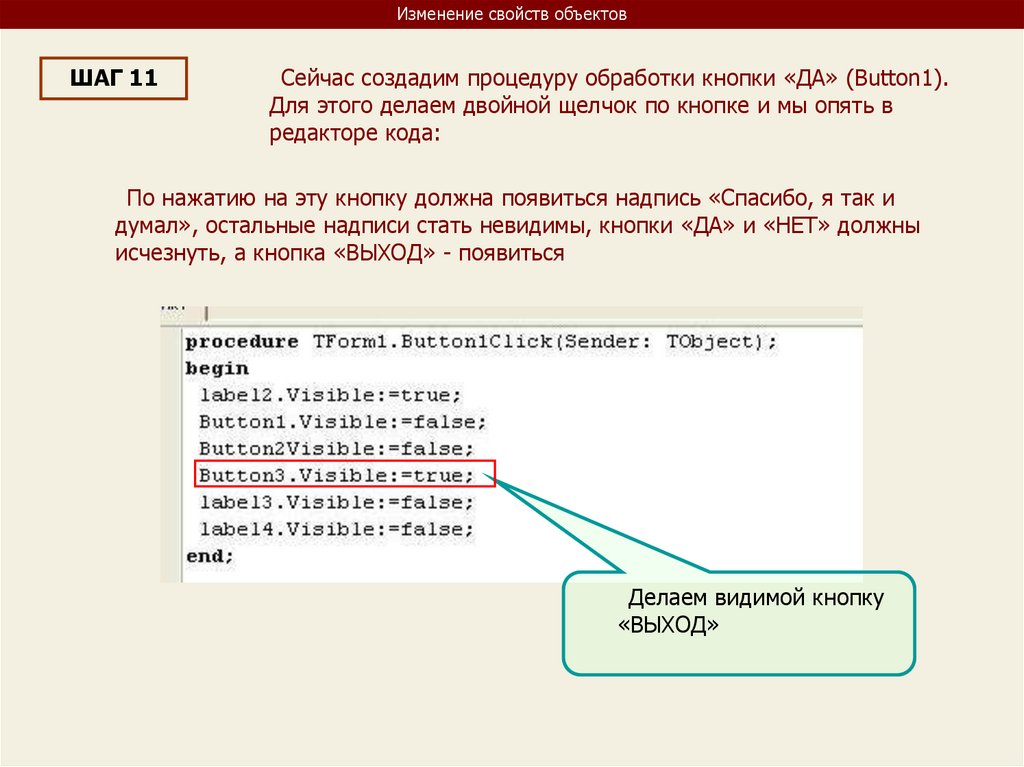 Изменение свойств объектов

ШАГ 11

Сейчас создадим процедуру обработки кнопки «ДА» (Button1). Для этого делаем двойной щелчок по кнопке и мы опять в редакторе кода:

По нажатию на эту кнопку должна появиться надпись «Спасибо, я так и думал», остальные надписи стать невидимы, кнопки «ДА» и «НЕТ» должны исчезнуть, а кнопка «ВЫХОД» - появиться

procedure TForm1.Button1Click(Sender: TObject);
begin
label2.Visible:=true;
Button1.Visible:=false;
Button2Visible:=false;
Button3.Visible:=true;
label3.Visible:=false;
label4.Visible:=false;
end;

Делаем видимой кнопку «ВЫХОД»